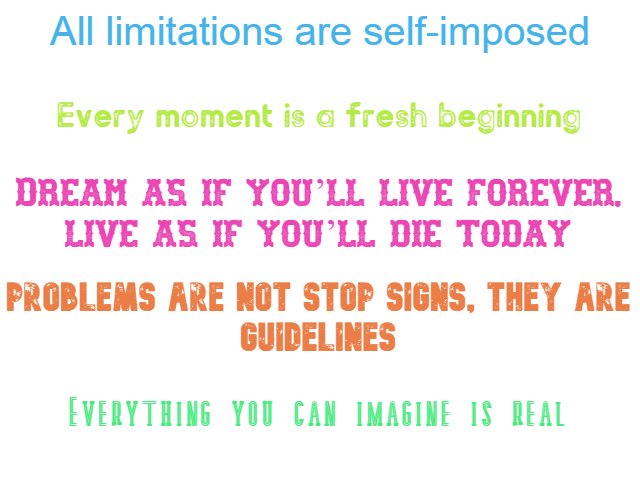 All limitations are self-imposed

Every moment is a fresh beginning

DREAM AS IF YOU'LL LIVE FOREVER. LIVE AS IF YOU'LL DIE TODAY

PROBLEMS ARE NOT STOP SIGNS, THEY ARE GUIDELINES

EVERYTHING YOU CAN IMAGINE IS REAL